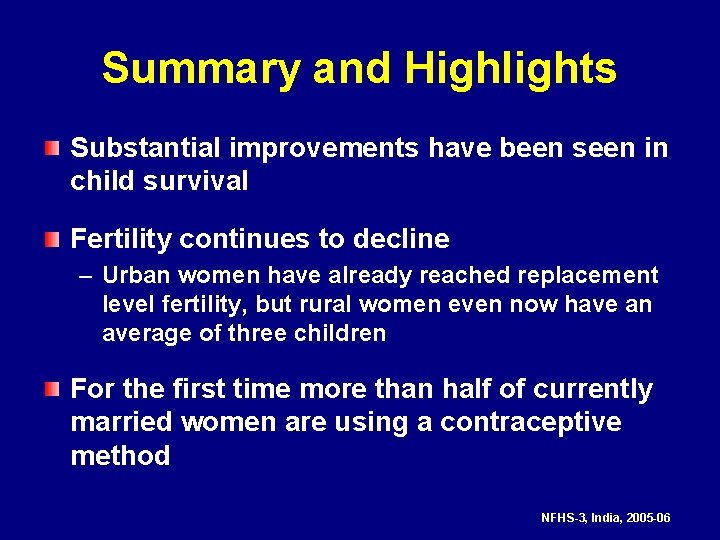 Summary and Highlights

Substantial improvements have been seen in child survival

Fertility continues to decline

– Urban women have already reached replacement level fertility, but rural women even now have an average of three children

For the first time more than half of currently married women are using a contraceptive method

NFHS-3, India, 2005-06